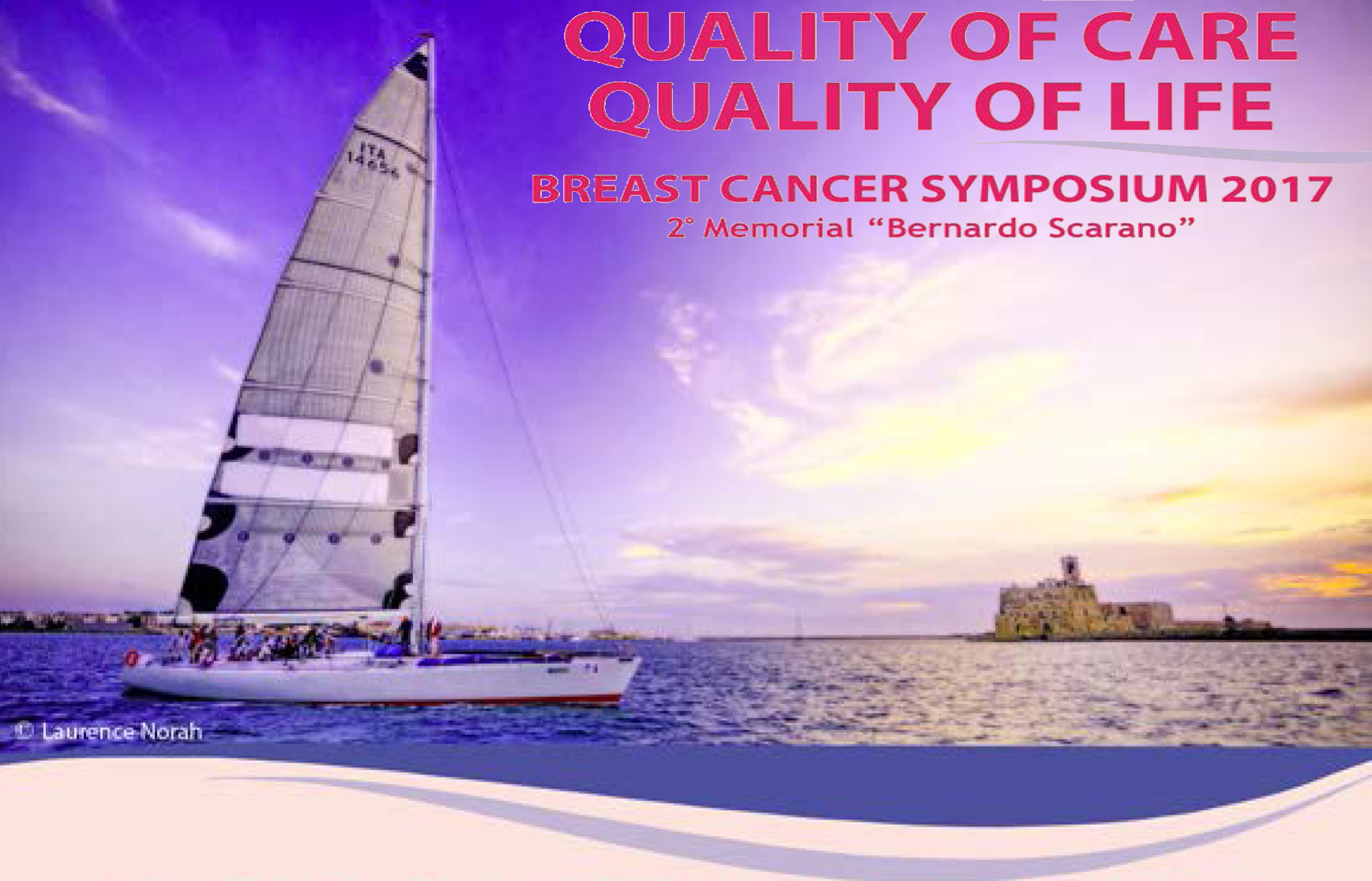 QUALITY OF CARE
QUALITY OF LIFE

BREAST CANCER SYMPOSIUM 2017
2° Memorial "Bernardo Scarano"

ITA 14656

© Laurence Norah